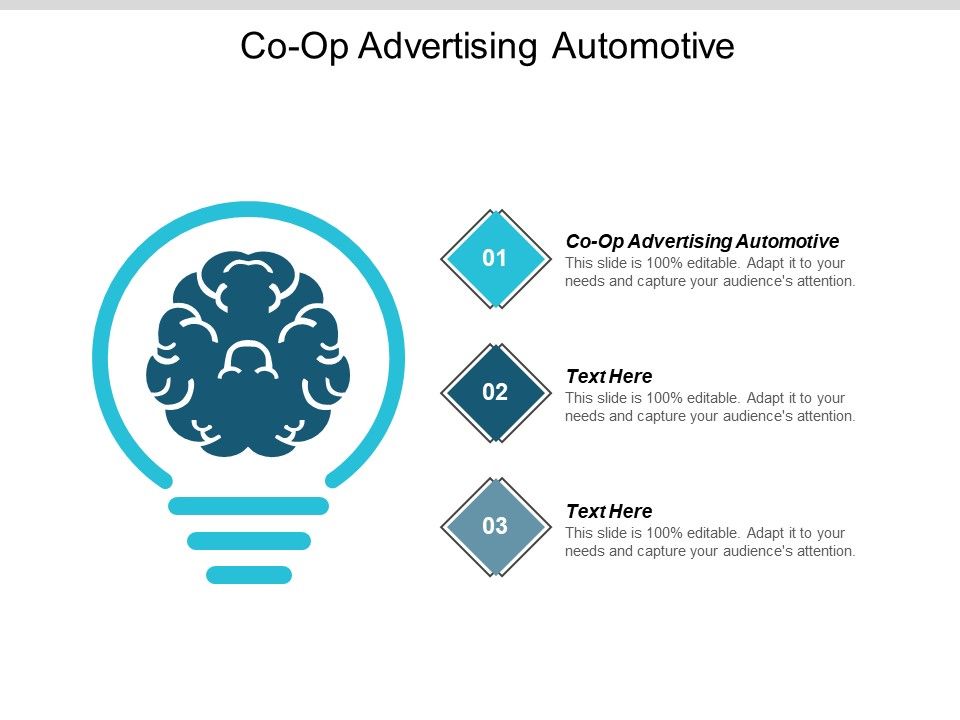 Co-Op Advertising Automotive

01

Co-Op Advertising Automotive
This slide is 100% editable. Adapt it to your needs and capture your audience's attention.

02

Text Here
This slide is 100% editable. Adapt it to your needs and capture your audience's attention.

03

Text Here
This slide is 100% editable. Adapt it to your needs and capture your audience's attention.